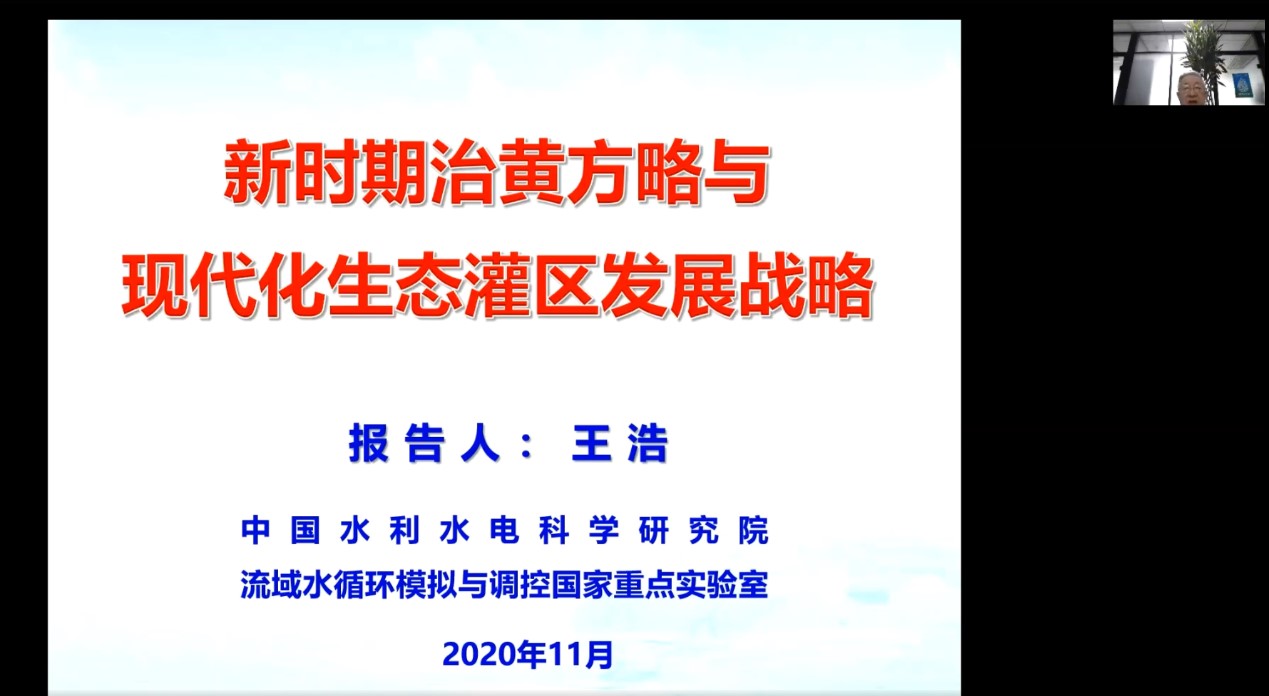 新时期治黄方略与
现代化生态灌区发展战略

报告人：王浩

中国水利水电科学研究院
流域水循环模拟与调控国家重点实验室

2020年11月